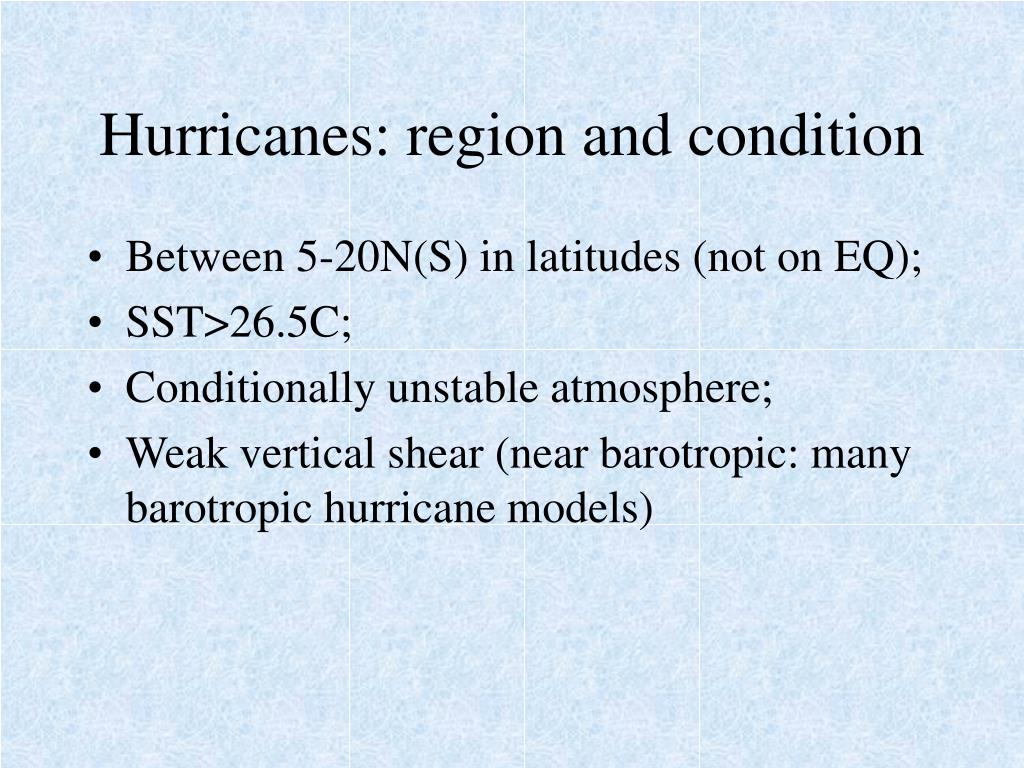 Hurricanes: region and condition

• Between 5-20N(S) in latitudes (not on EQ);
• SST>26.5C;
• Conditionally unstable atmosphere;
• Weak vertical shear (near barotropic: many barotropic hurricane models)